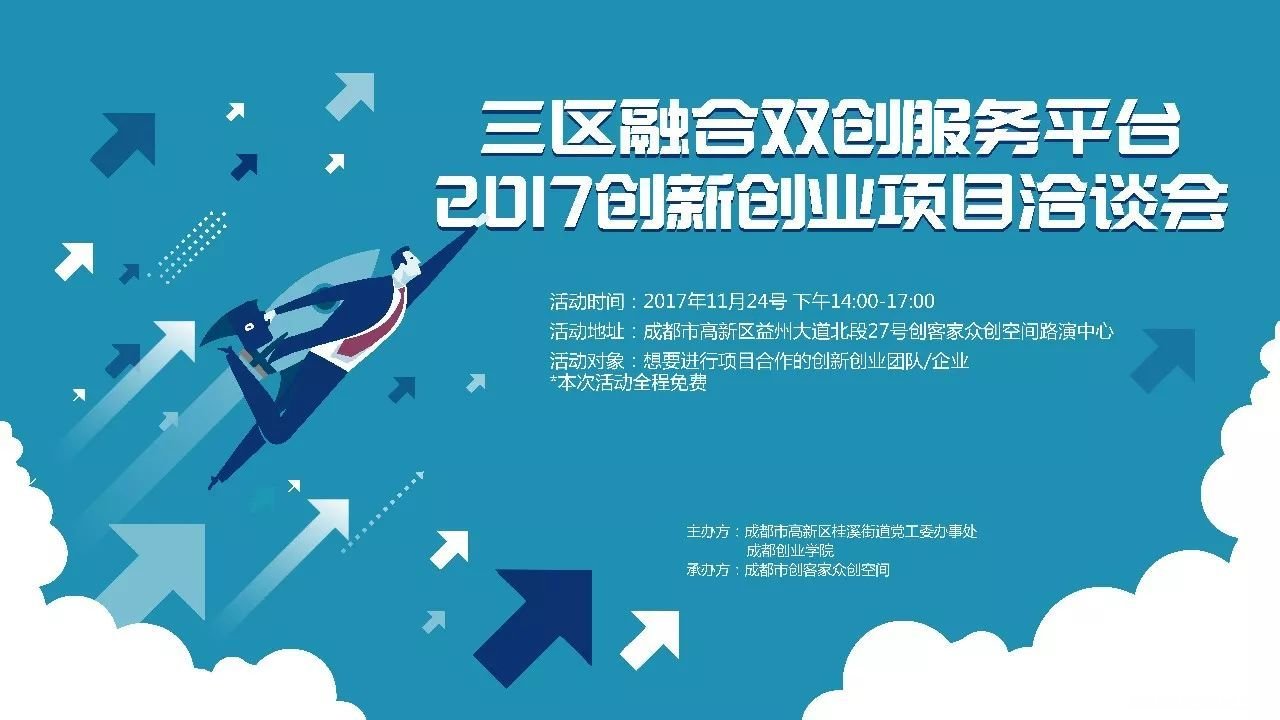 三区融合双创服务平台
2017创新创业项目洽谈会

活动时间：2017年11月24号 下午14:00-17:00
活动地址：成都市高新区益州大道北段27号创客家众创空间路演中心
活动对象：想要进行项目合作的创新创业团队/企业
*本次活动全程免费

主办方：成都市高新区桂溪街道党工委办事处
成都创业学院
承办方：成都市创客家众创空间